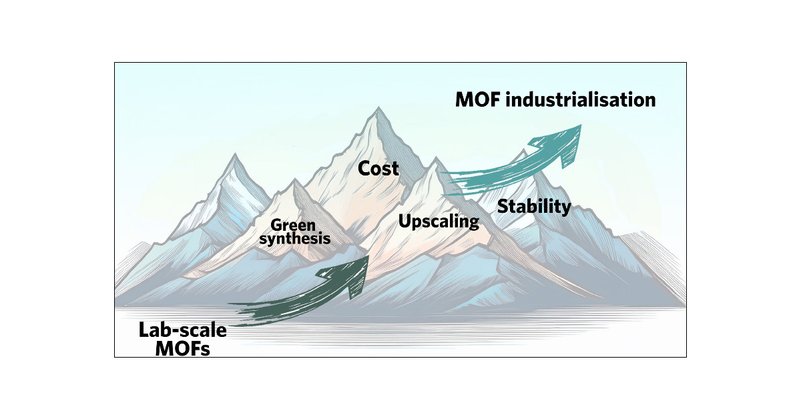 MOF industrialisation

Cost

Green synthesis

Upscaling

Stability

Lab-scale MOFs